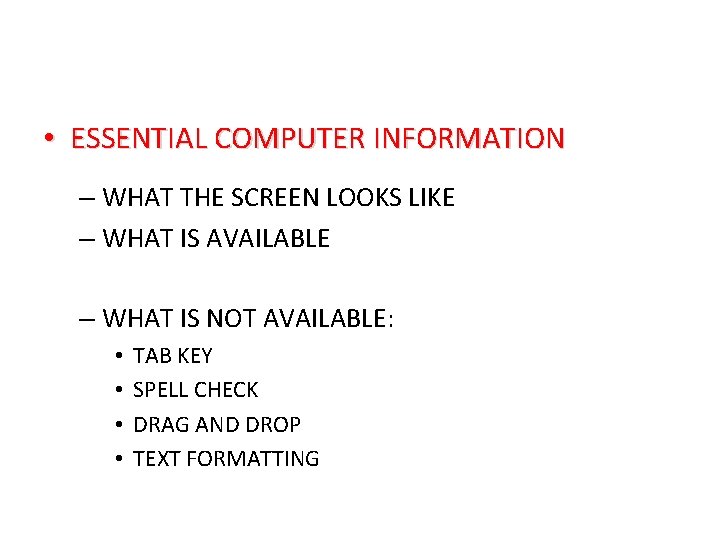 • ESSENTIAL COMPUTER INFORMATION

– WHAT THE SCREEN LOOKS LIKE
– WHAT IS AVAILABLE

– WHAT IS NOT AVAILABLE:
• TAB KEY
• SPELL CHECK
• DRAG AND DROP
• TEXT FORMATTING